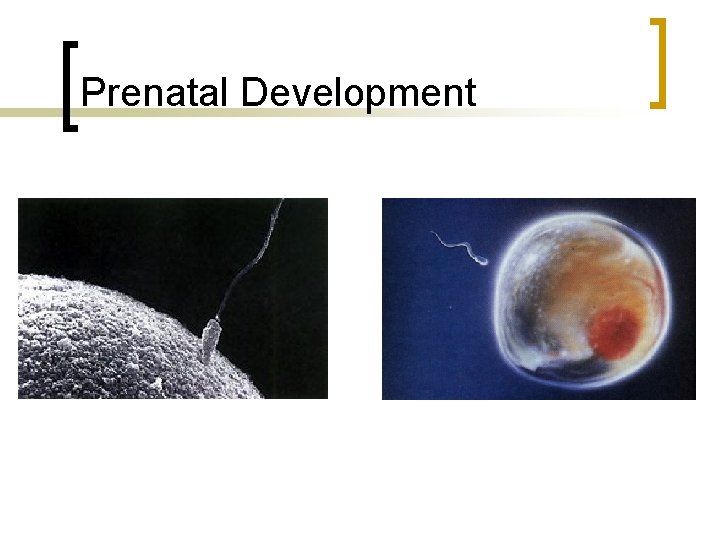 Prenatal Development